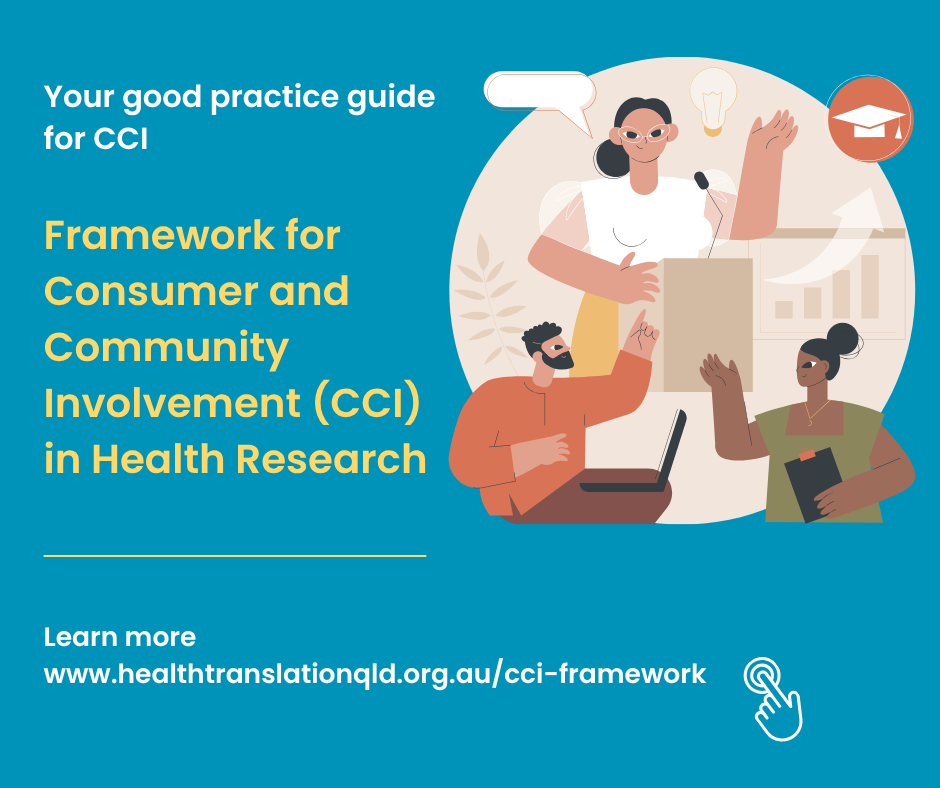 Your good practice guide for CCI

Framework for Consumer and Community Involvement (CCI) in Health Research

Learn more
www.healthtranslationqld.org.au/cci-framework